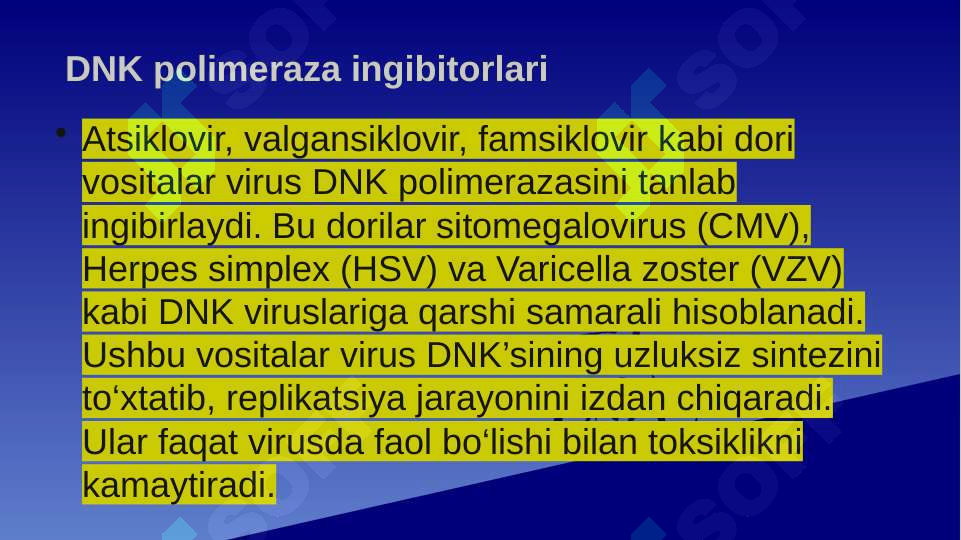 DNK polimeraza ingibitorlari

• Atsiklovir, valgansiklovir, famsiklovir kabi dori vositalar virus DNK polimerazasini tanlab ingibirlaydi. Bu dorilar sitomegalovirus (CMV), Herpes simplex (HSV) va Varicella zoster (VZV) kabi DNK viruslariga qarshi samarali hisoblanadi. Ushbu vositalar virus DNK’sining uzluksiz sintezini to‘xtatib, replikatsiya jarayonini izdan chiqaradi. Ular faqat virusda faol bo‘lishi bilan toksiklikni kamaytiradi.